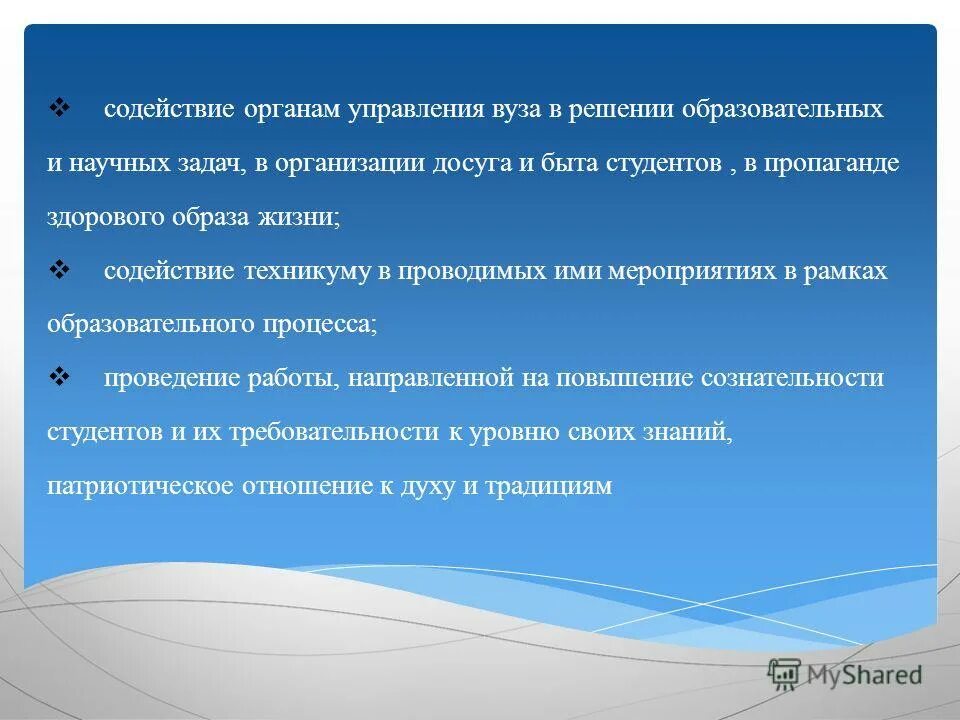 ❖ содействие органам управления вуза в решении образовательных и научных задач, в организации досуга и быта студентов , в пропаганде здорового образа жизни;

❖ содействие техникуму в проводимых ими мероприятиях в рамках образовательного процесса;

❖ проведение работы, направленной на повышение сознательности студентов и их требовательности к уровню своих знаний, патриотическое отношение к духу и традициям

MyShared